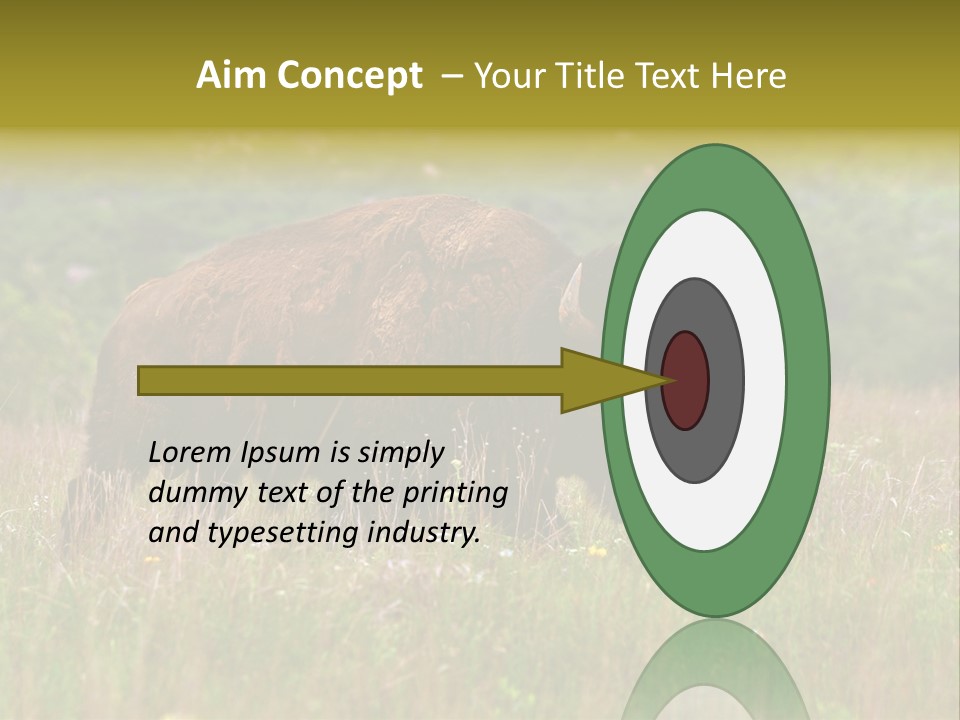 Aim Concept – Your Title Text Here

Lorem Ipsum is simply dummy text of the printing and typesetting industry.